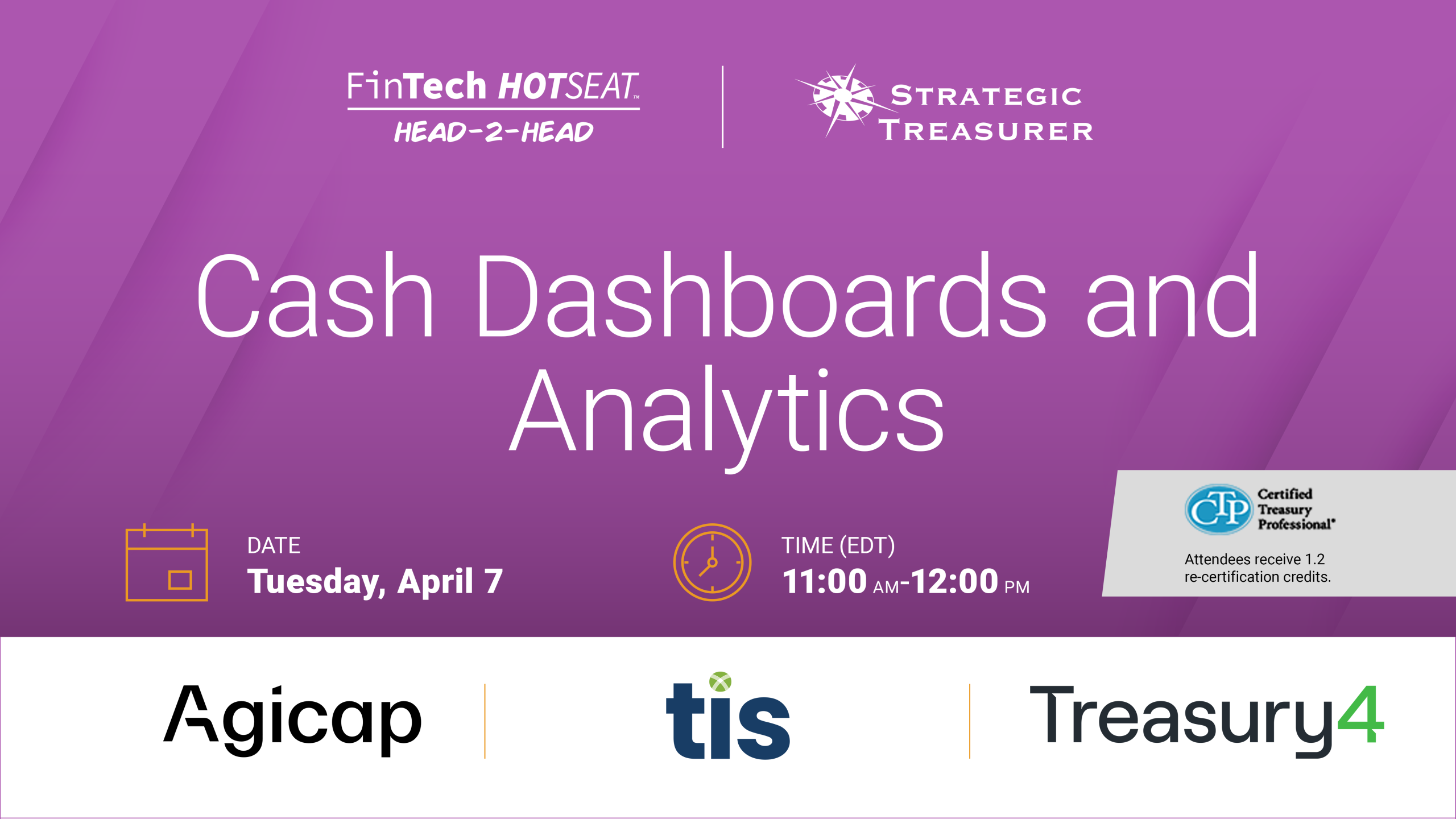 FinTech HOTSEAT™
HEAD-2-HEAD

STRATEGIC TREASURER

Cash Dashboards and Analytics

DATE
Tuesday, April 7

TIME (EDT)
11:00 AM-12:00 PM

CTP Certified Treasury Professional®
Attendees receive 1.2 re-certification credits.

Agicap

tis

Treasury4